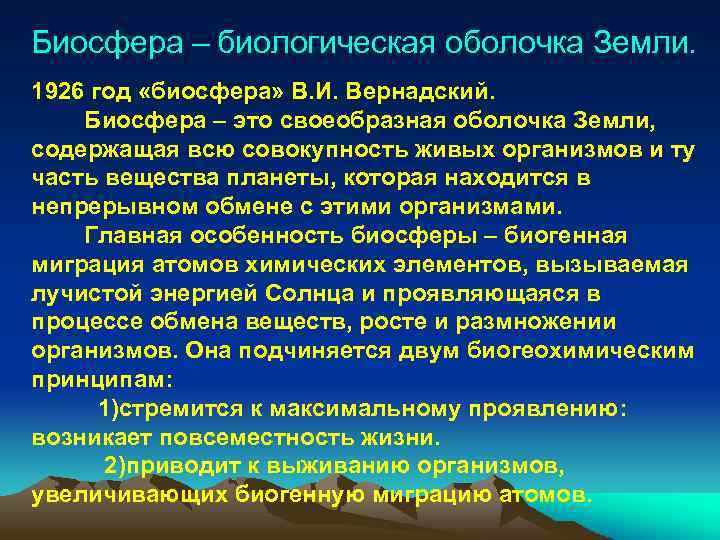 Биосфера – биологическая оболочка Земли.

1926 год «биосфера» В.И. Вернадский.

Биосфера – это своеобразная оболочка Земли, содержащая всю совокупность живых организмов и ту часть вещества планеты, которая находится в непрерывном обмене с этими организмами.

Главная особенность биосферы – биогенная миграция атомов химических элементов, вызываемая лучистой энергией Солнца и проявляющаяся в процессе обмена веществ, росте и размножении организмов. Она подчиняется двум биогеохимическим принципам:

1)стремится к максимальному проявлению: возникает повсеместность жизни.

2)приводит к выживанию организмов, увеличивающих биогенную миграцию атомов.